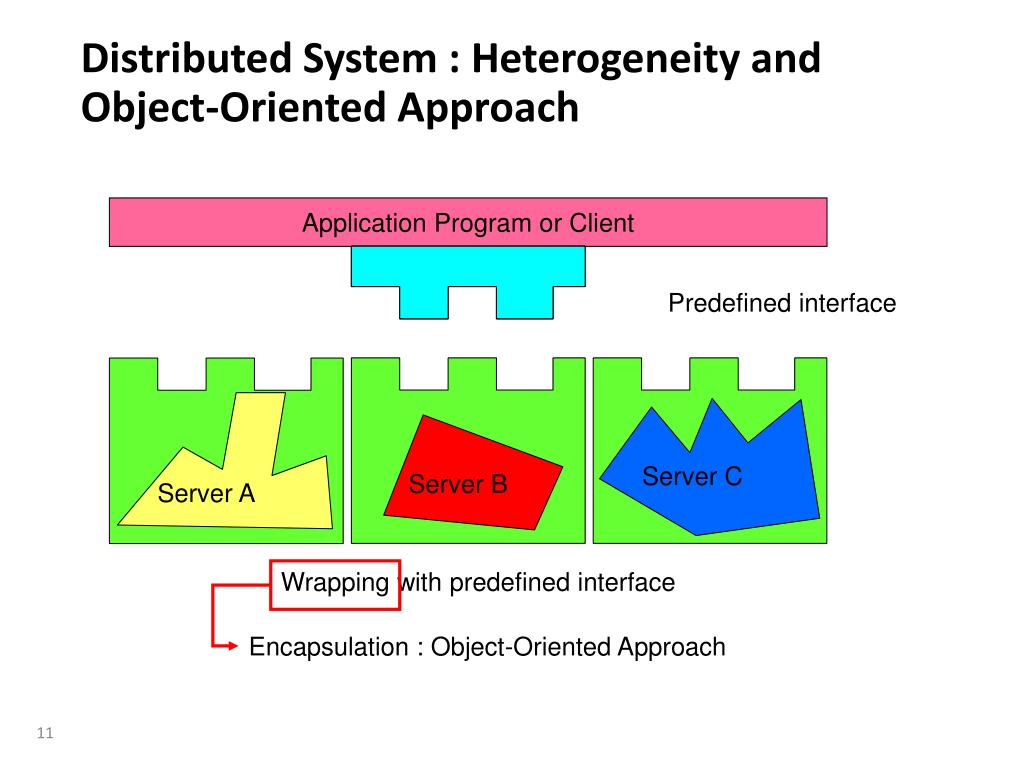 Distributed System : Heterogeneity and Object-Oriented Approach

Application Program or Client

Predefined interface

Server A

Server B

Server C

Wrapping with predefined interface

Encapsulation : Object-Oriented Approach

11